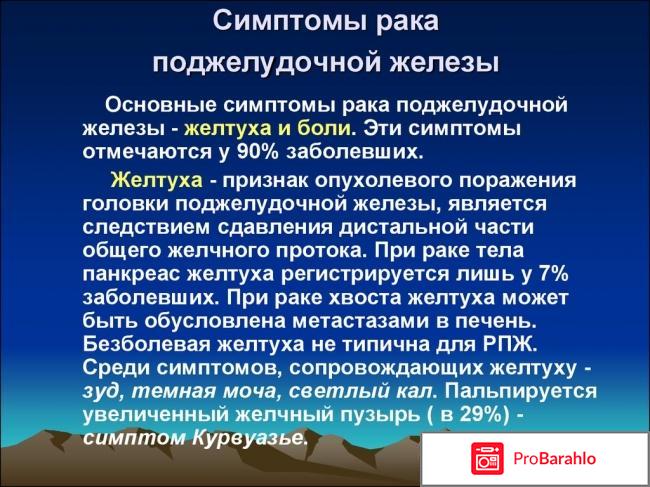 Симптомы рака поджелудочной железы

Основные симптомы рака поджелудочной железы - желтуха и боли. Эти симптомы отмечаются у 90% заболевших.

Желтуха - признак опухолевого поражения головки поджелудочной железы, является следствием сдавления дистальной части общего желчного протока. При раке тела панкреас желтуха регистрируется лишь у 7% заболевших. При раке хвоста желтуха может быть обусловлена метастазами в печень. Безболевая желтуха не типична для РПЖ. Среди симптомов, сопровождающих желтуху - зуд, темная моча, светлый кал. Пальпируется увеличенный желчный пузырь ( в 29%) - симптом Курвуазье.

ProBarahlo